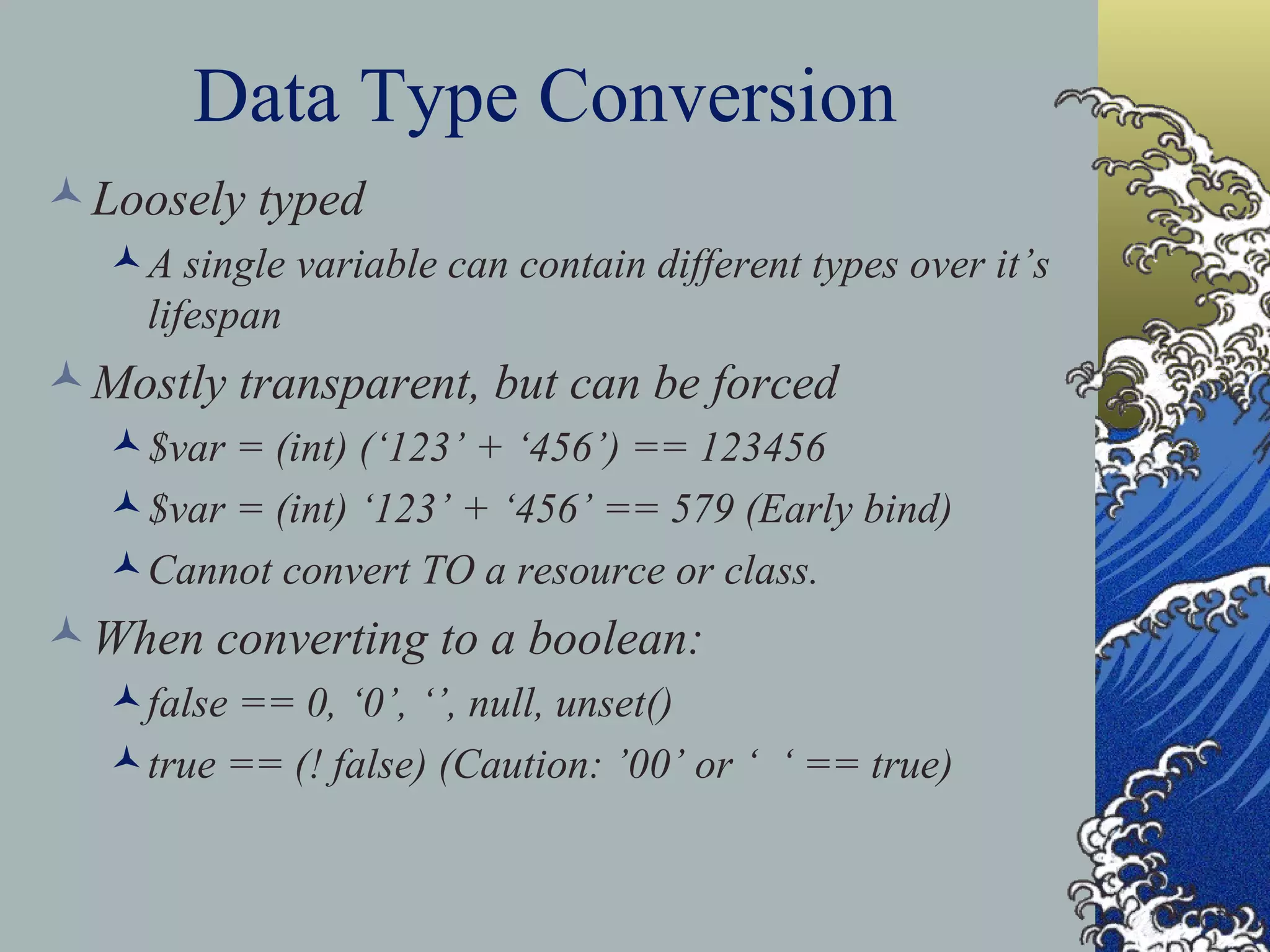 Data Type Conversion

Loosely typed

A single variable can contain different types over it’s lifespan

Mostly transparent, but can be forced

$var = (int) (‘123’ + ‘456’) == 123456

$var = (int) ‘123’ + ‘456’ == 579 (Early bind)

Cannot convert TO a resource or class.

When converting to a boolean:

false == 0, ‘0’, ‘’, null, unset()

true == (! false) (Caution: ’00’ or ‘  ‘ == true)